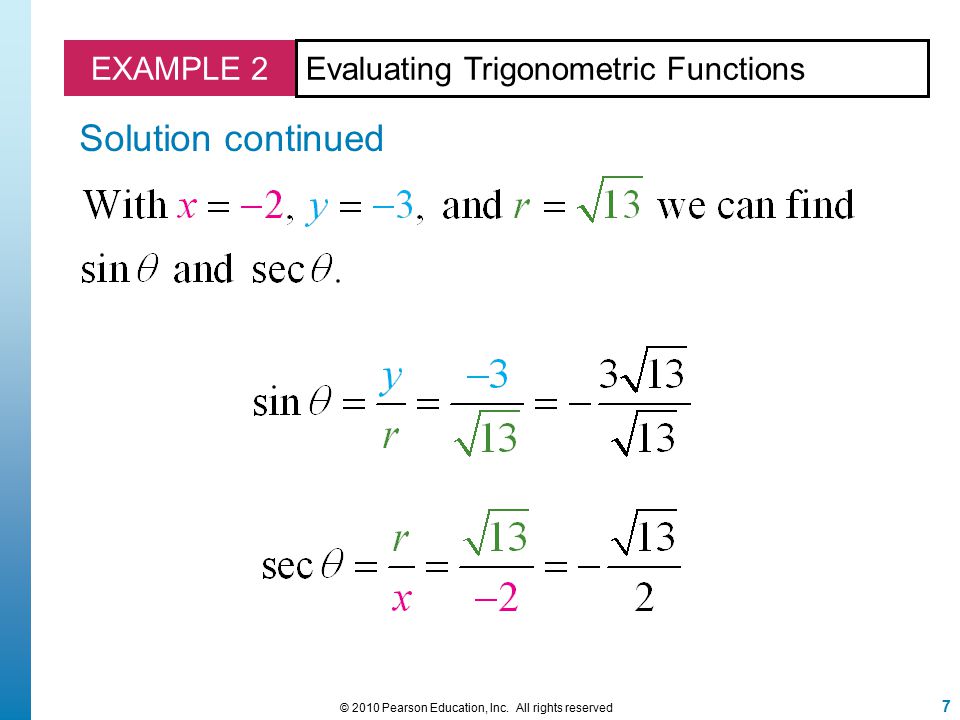 EXAMPLE 2 Evaluating Trigonometric Functions

Solution continued

With $x = -2$, $y = -3$, and $r = \sqrt{13}$ we can find $\sin\theta$ and $\sec\theta$.

$\sin\theta = \frac{y}{r} = \frac{-3}{\sqrt{13}} = -\frac{3\sqrt{13}}{\sqrt{13}}$

$\sec\theta = \frac{r}{x} = \frac{\sqrt{13}}{-2} = -\frac{\sqrt{13}}{2}$

© 2010 Pearson Education, Inc. All rights reserved

7